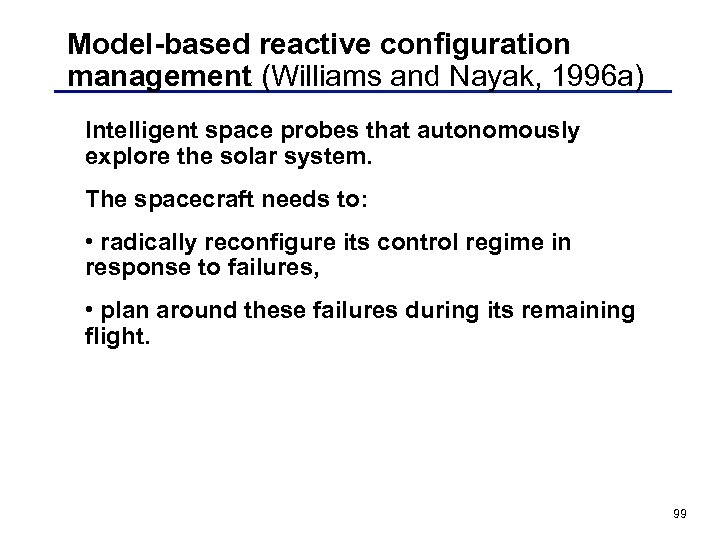 Model-based reactive configuration management (Williams and Nayak, 1996a)

Intelligent space probes that autonomously explore the solar system.

The spacecraft needs to:

• radically reconfigure its control regime in response to failures,

• plan around these failures during its remaining flight.

99